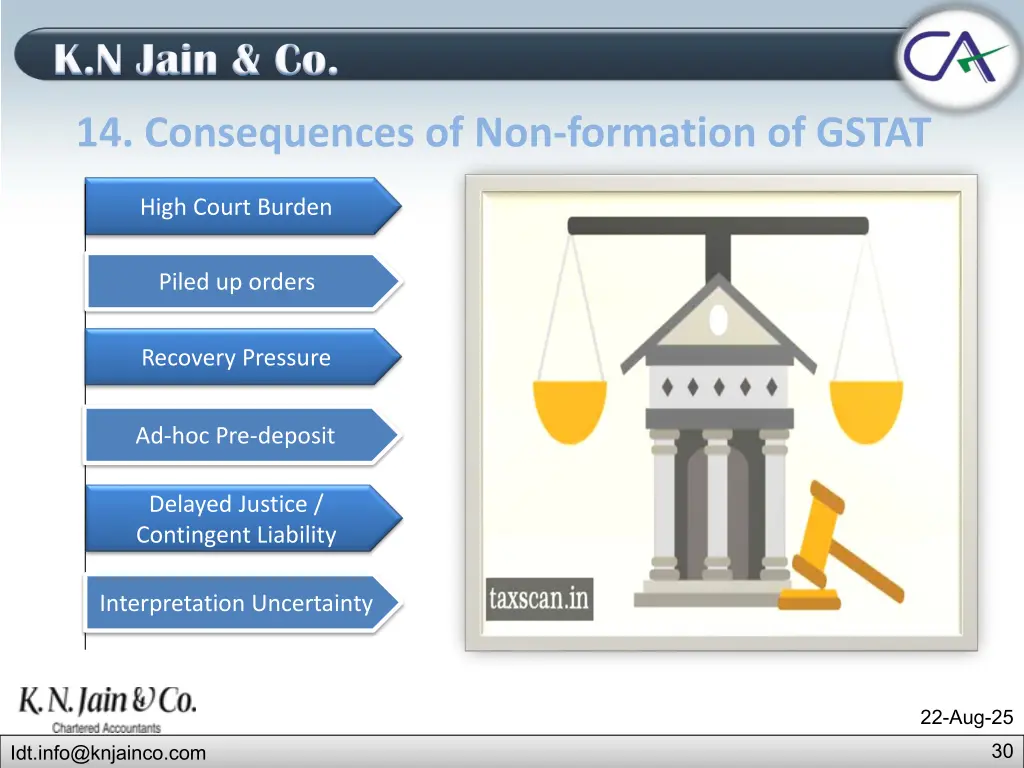 K.N Jain & Co.

CA

14. Consequences of Non-formation of GSTAT

High Court Burden

Piled up orders

Recovery Pressure

Ad-hoc Pre-deposit

Delayed Justice / Contingent Liability

Interpretation Uncertainty

taxscan.in

K.N. Jain & Co.
Chartered Accountants

22-Aug-25

Idt.info@knjainco.com

30